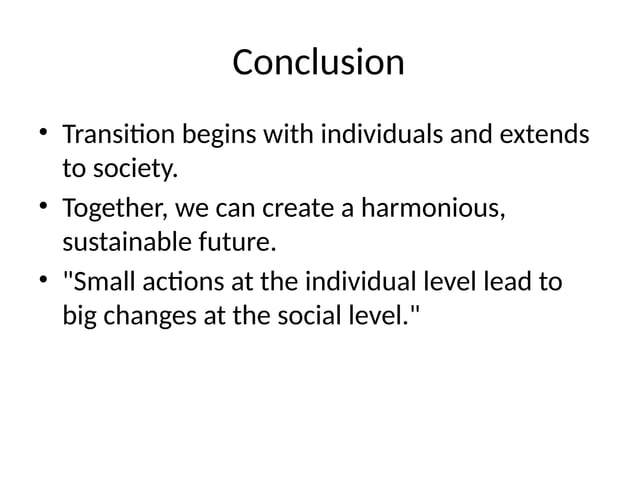 Conclusion

• Transition begins with individuals and extends to society.
• Together, we can create a harmonious, sustainable future.
• "Small actions at the individual level lead to big changes at the social level."